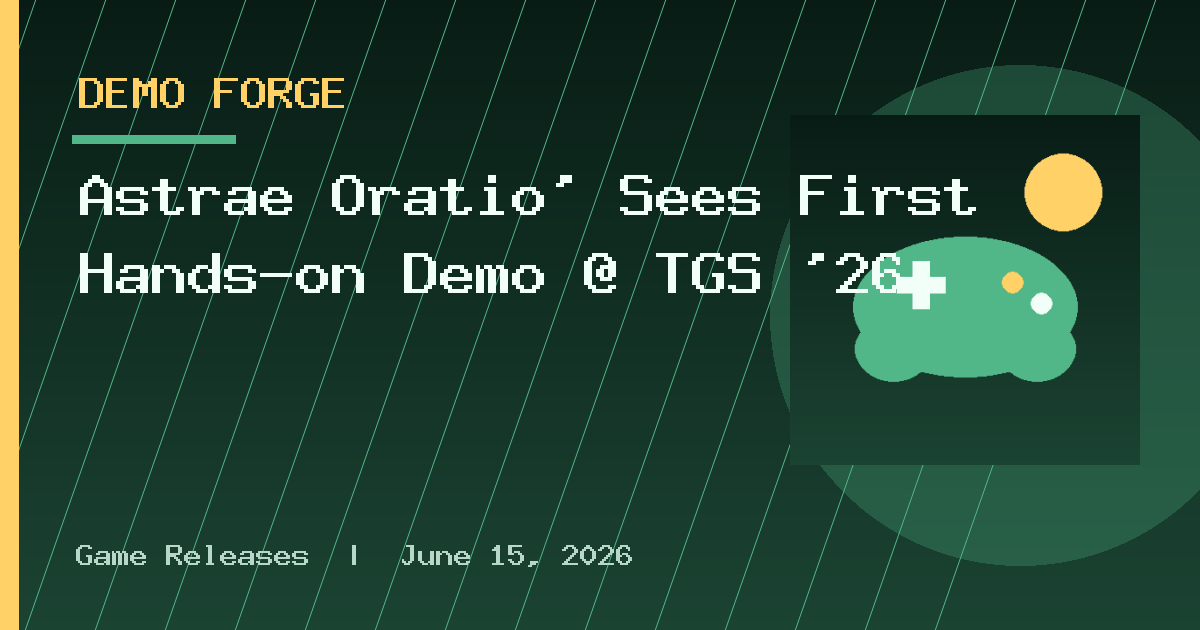 DEMO FORGE

Astrae Oratio’ Sees First Hands-on Demo @ TGS ’26

Game Releases | June 15, 2026